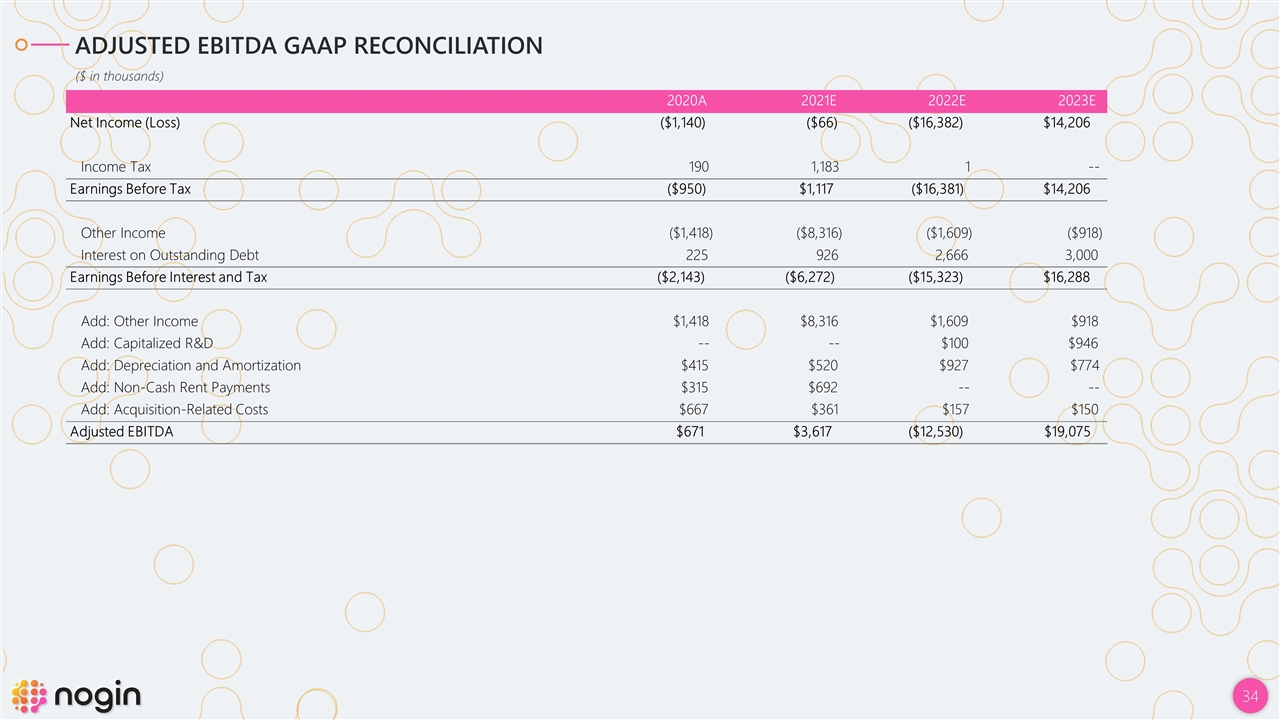 ADJUSTED EBITDA GAAP RECONCILIATION

($ in thousands)

| | 2020A | 2021E | 2022E | 2023E |
|---|---|---|---|---|
| Net Income (Loss) | ($1,140) | ($66) | ($16,382) | $14,206 |
| Income Tax | 190 | 1,183 | 1 | -- |
| Earnings Before Tax | ($950) | $1,117 | ($16,381) | $14,206 |
| Other Income | ($1,418) | ($8,316) | ($1,609) | ($918) |
| Interest on Outstanding Debt | 225 | 926 | 2,666 | 3,000 |
| Earnings Before Interest and Tax | ($2,143) | ($6,272) | ($15,323) | $16,288 |
| Add: Other Income | $1,418 | $8,316 | $1,609 | $918 |
| Add: Capitalized R&D | -- | -- | $100 | $946 |
| Add: Depreciation and Amortization | $415 | $520 | $927 | $774 |
| Add: Non-Cash Rent Payments | $315 | $692 | -- | -- |
| Add: Acquisition-Related Costs | $667 | $361 | $157 | $150 |
| Adjusted EBITDA | $671 | $3,617 | ($12,530) | $19,075 |

nogin

34